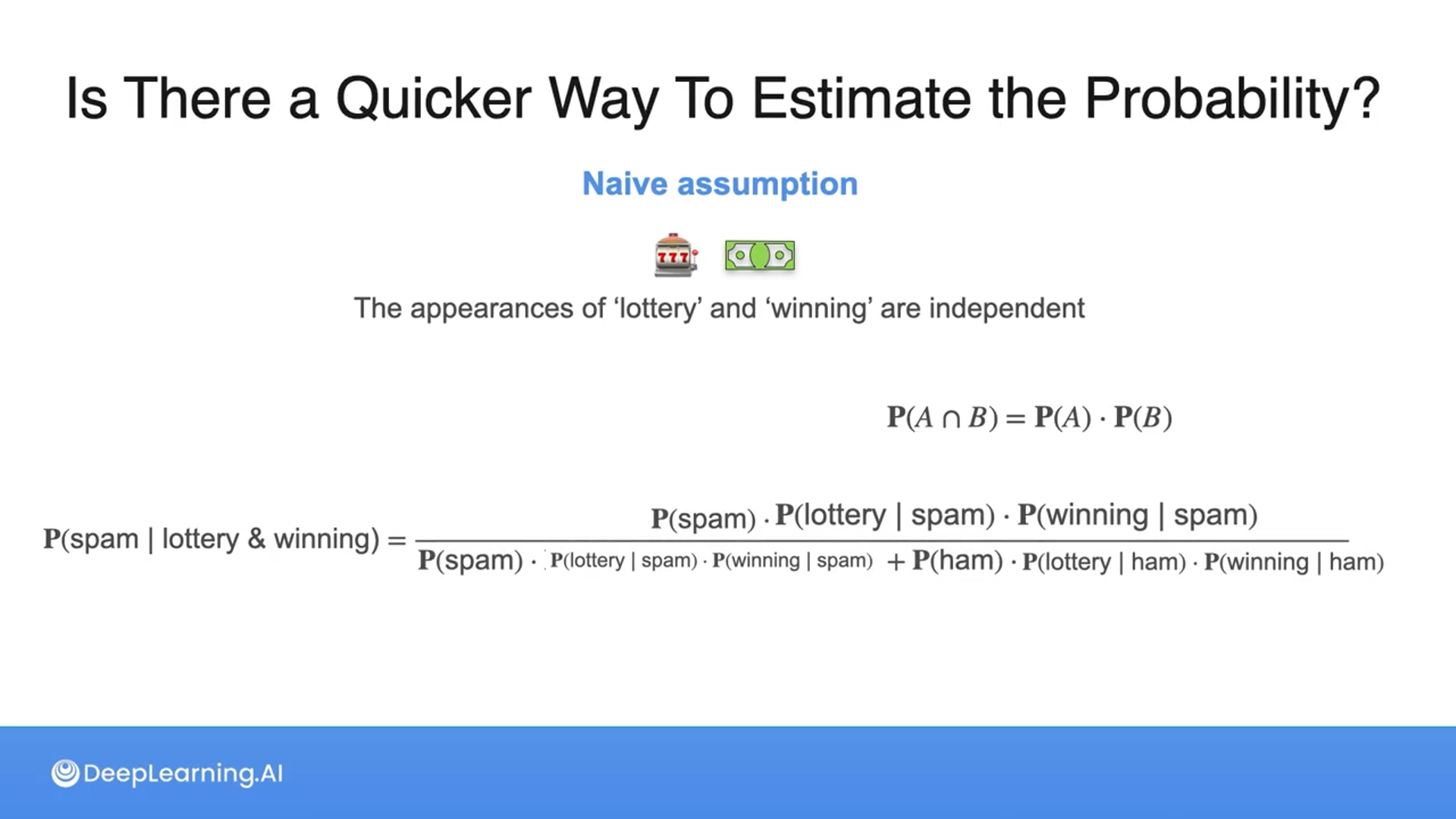 Is There a Quicker Way To Estimate the Probability?

Naive assumption

777

The appearances of ‘lottery’ and ‘winning’ are independent

$\mathbf{P}(A \cap B) = \mathbf{P}(A) \cdot \mathbf{P}(B)$

$\mathbf{P}(\text{spam} \mid \text{lottery \& winning}) = \frac{\mathbf{P}(\text{spam}) \cdot \mathbf{P}(\text{lottery} \mid \text{spam}) \cdot \mathbf{P}(\text{winning} \mid \text{spam})}{\mathbf{P}(\text{spam}) \cdot \mathbf{P}(\text{lottery} \mid \text{spam}) \cdot \mathbf{P}(\text{winning} \mid \text{spam}) + \mathbf{P}(\text{ham}) \cdot \mathbf{P}(\text{lottery} \mid \text{ham}) \cdot \mathbf{P}(\text{winning} \mid \text{ham})}$

DeepLearning.AI